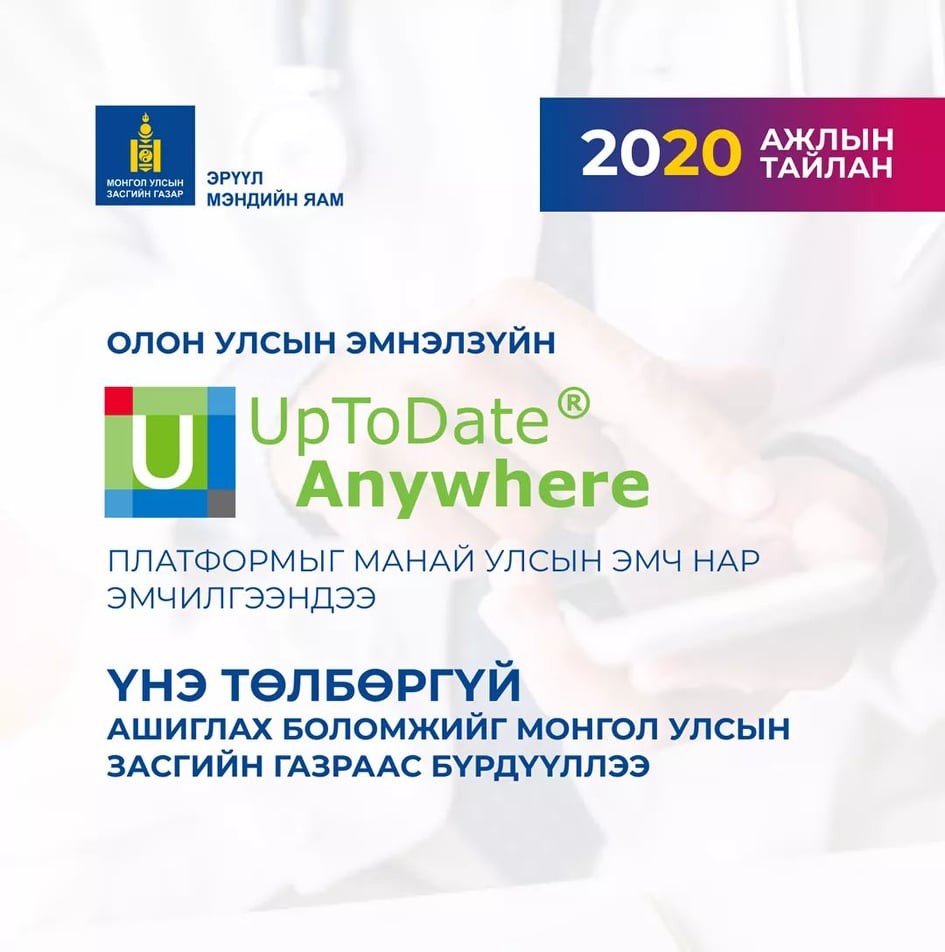 МОНГОЛ УЛСЫН ЗАСГИЙН ГАЗАР

ЭРҮҮЛ МЭНДИЙН ЯАМ

2020 АЖЛЫН ТАЙЛАН

ОЛОН УЛСЫН ЭМНЭЛЗҮЙН

U

UpToDate®
Anywhere

ПЛАТФОРМЫГ МАНАЙ УЛСЫН ЭМЧ НАР ЭМЧИЛГЭЭНДЭЭ

ҮНЭ ТӨЛБӨРГҮЙ
АШИГЛАХ БОЛОМЖИЙГ МОНГОЛ УЛСЫН ЗАСГИЙН ГАЗРААС БҮРДҮҮЛЛЭЭ